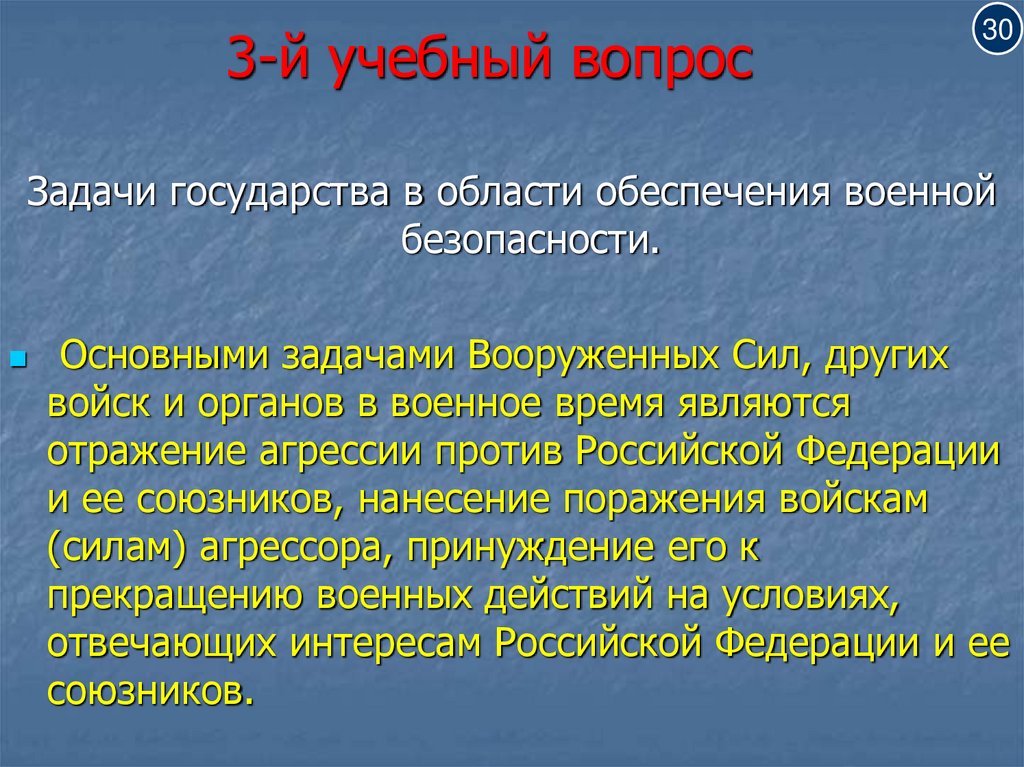 30

3-й учебный вопрос

Задачи государства в области обеспечения военной безопасности.

Основными задачами Вооруженных Сил, других войск и органов в военное время являются отражение агрессии против Российской Федерации и ее союзников, нанесение поражения войскам (силам) агрессора, принуждение его к прекращению военных действий на условиях, отвечающих интересам Российской Федерации и ее союзников.